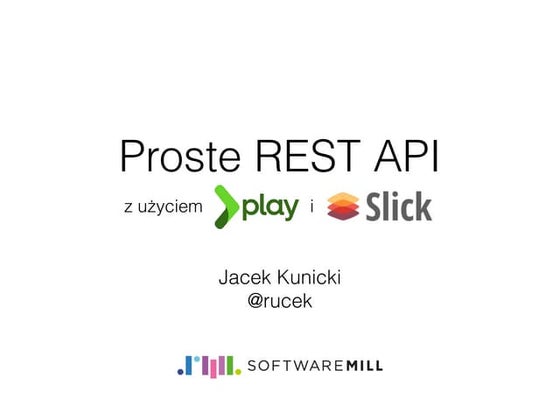 Proste REST API

z użyciem play i Slick

Jacek Kunicki
@rucek

SOFTWAREMILL